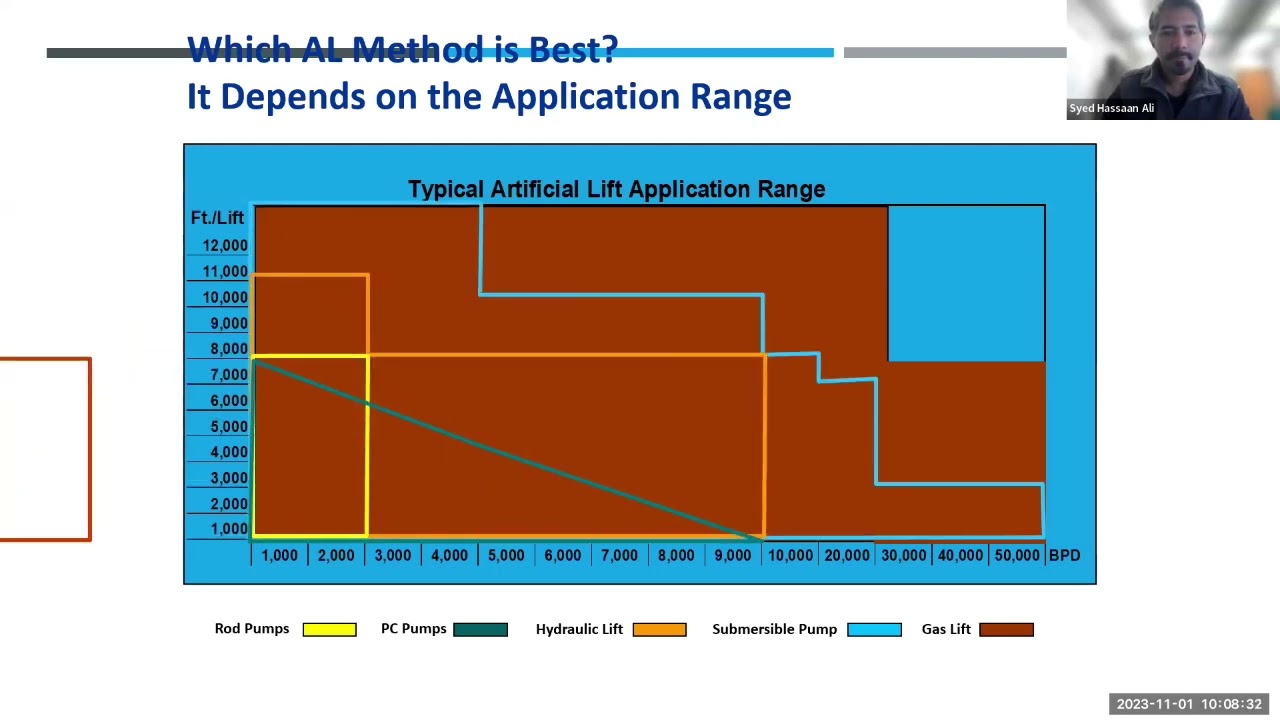 Which AL Method is Best?
It Depends on the Application Range

Syed Hassaan Ali

Typical Artificial Lift Application Range

Ft./Lift
12,000
11,000
10,000
9,000
8,000
7,000
6,000
5,000
4,000
3,000
2,000
1,000

1,000
2,000
3,000
4,000
5,000
6,000
7,000
8,000
9,000
10,000
20,000
30,000
40,000
50,000
BPD

Rod Pumps
PC Pumps
Hydraulic Lift
Submersible Pump
Gas Lift

2023-11-01 10:08:32